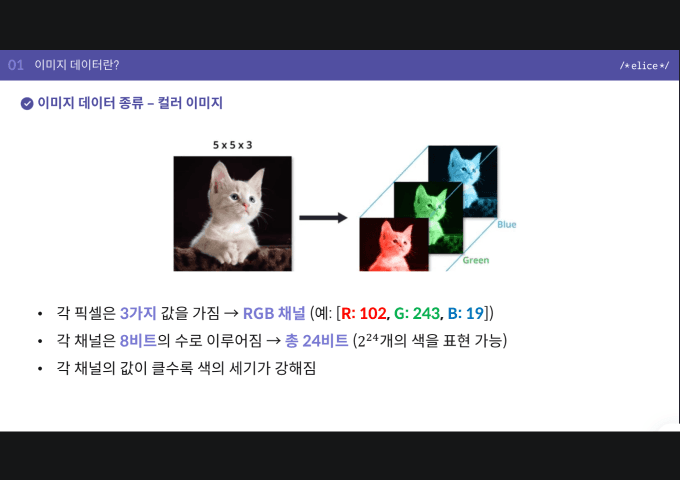 01 이미지 데이터란?

/*elice*/

이미지 데이터 종류 – 컬러 이미지

5 x 5 x 3

Blue

Green

• 각 픽셀은 3가지 값을 가짐 → RGB 채널 (예: [R: 102, G: 243, B: 19])
• 각 채널은 8비트의 수로 이루어짐 → 총 24비트 ($2^{24}$개의 색을 표현 가능)
• 각 채널의 값이 클수록 색의 세기가 강해짐